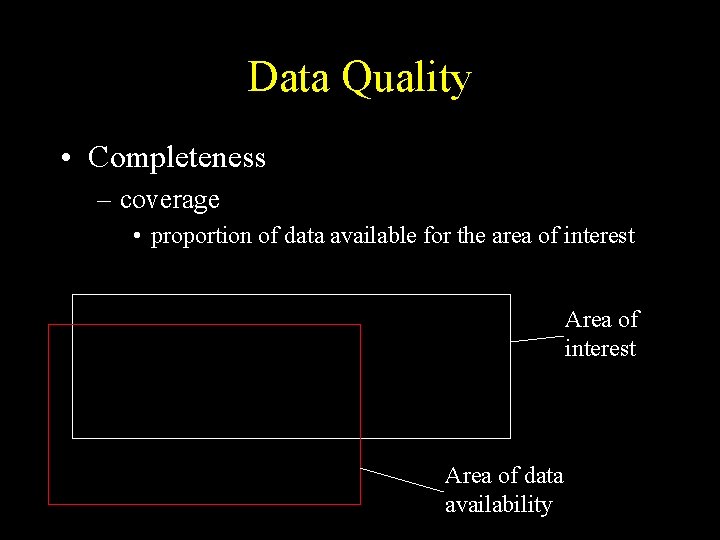 Data Quality

• Completeness

– coverage

• proportion of data available for the area of interest

Area of interest

Area of data availability